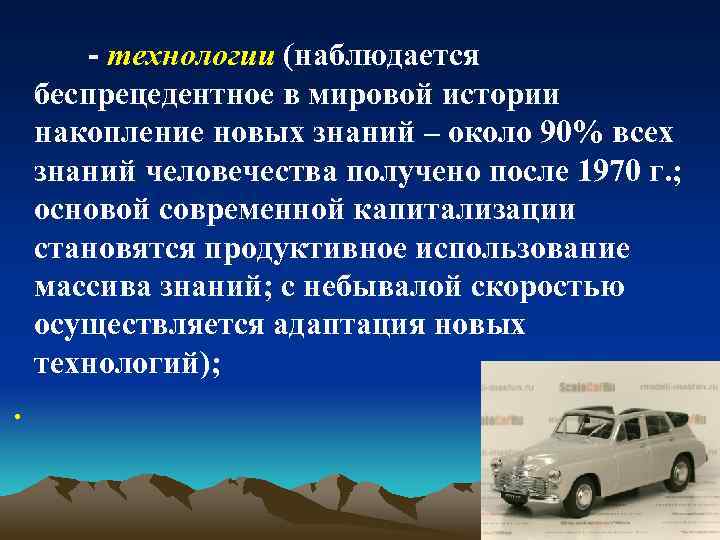 - технологии (наблюдается беспрецедентное в мировой истории накопление новых знаний – около 90% всех знаний человечества получено после 1970 г.; основой современной капитализации становятся продуктивное использование массива знаний; с небывалой скоростью осуществляется адаптация новых технологий);

•

ScaleCarRu